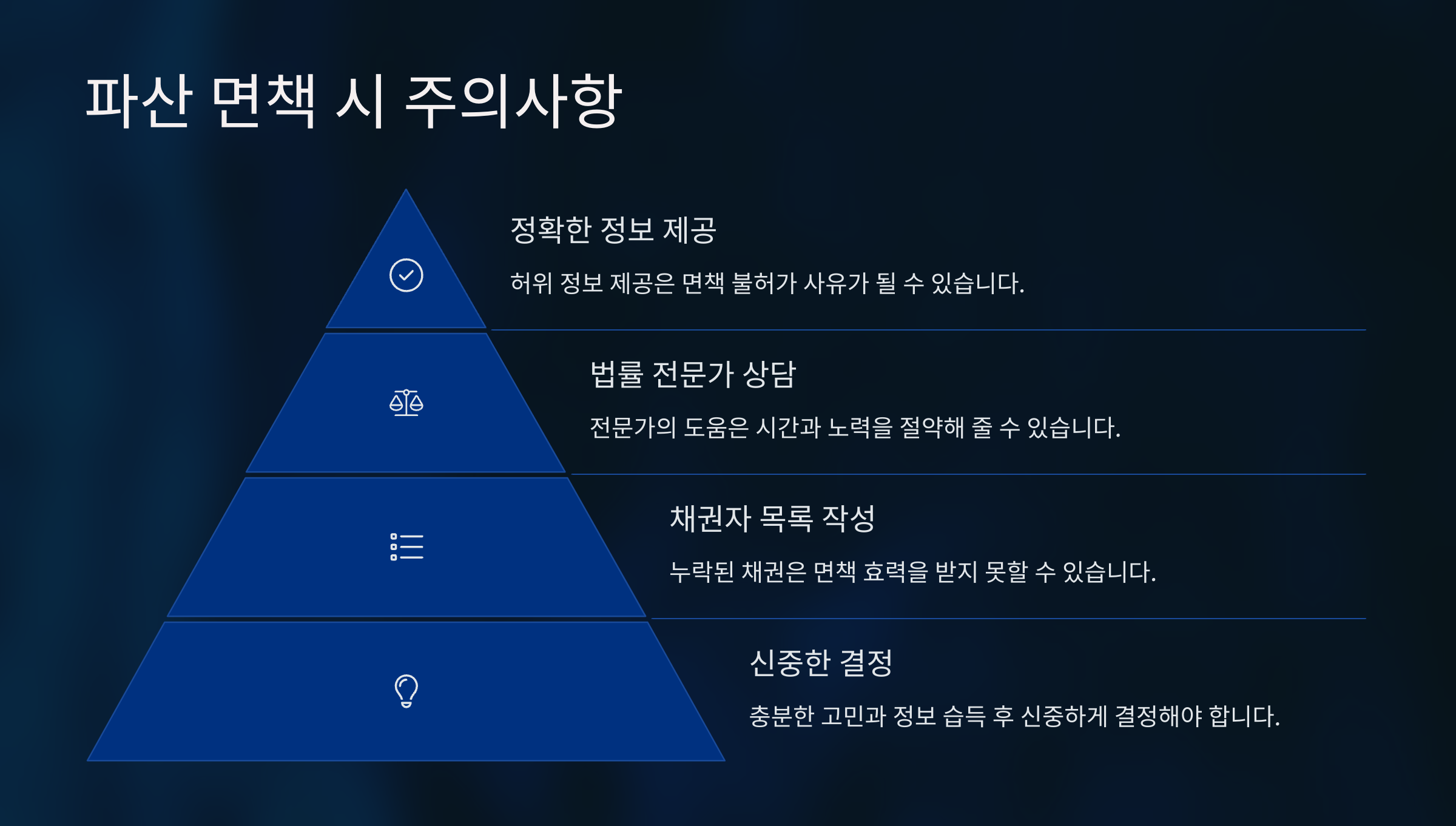 파산 면책 시 주의사항

정확한 정보 제공

허위 정보 제공은 면책 불허가 사유가 될 수 있습니다.

법률 전문가 상담

전문가의 도움은 시간과 노력을 절약해 줄 수 있습니다.

채권자 목록 작성

누락된 채권은 면책 효력을 받지 못할 수 있습니다.

신중한 결정

충분한 고민과 정보 습득 후 신중하게 결정해야 합니다.